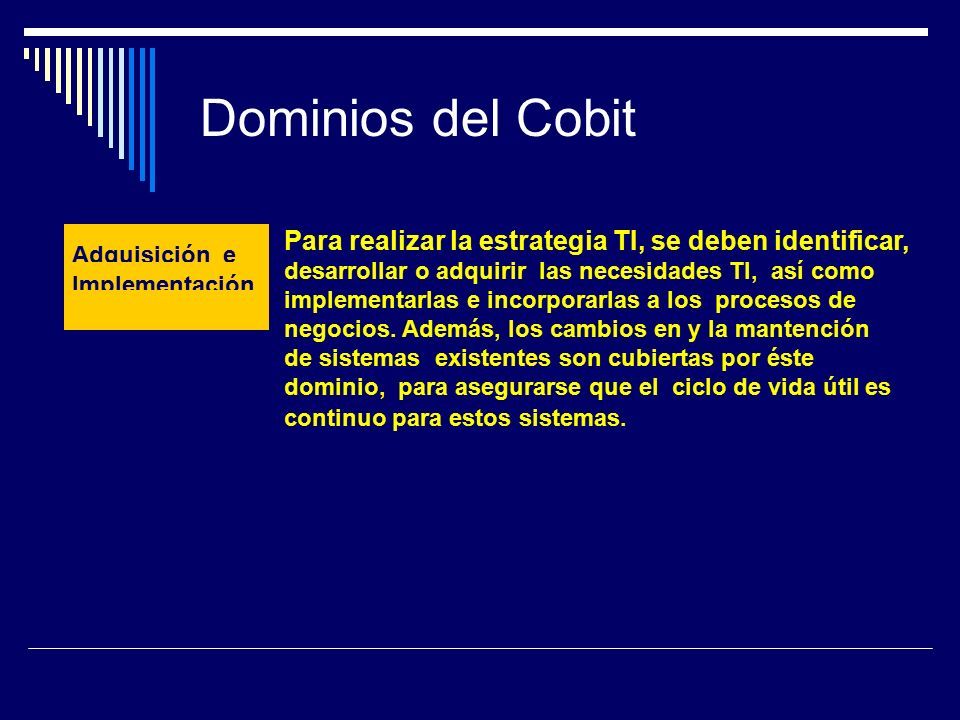 Dominios del Cobit

Adquisición e Implementación

Para realizar la estrategia TI, se deben identificar, desarrollar o adquirir las necesidades TI, así como implementarlas e incorporarlas a los procesos de negocios. Además, los cambios en y la mantención de sistemas existentes son cubiertas por éste dominio, para asegurarse que el ciclo de vida útil es continuo para estos sistemas.